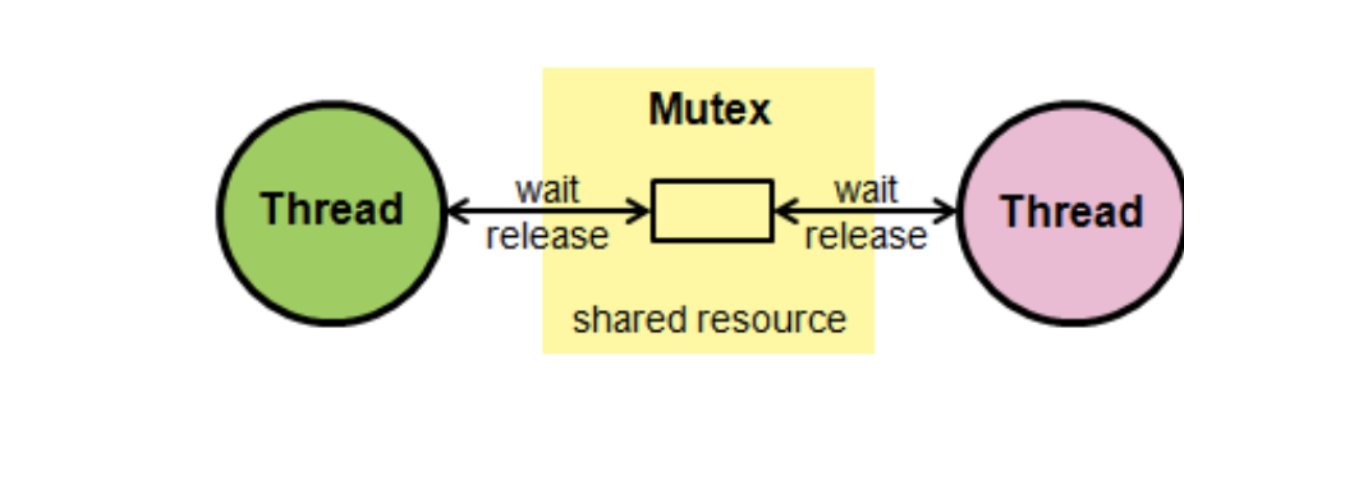 Mutex

Thread

wait
release

wait
release

Thread

shared resource